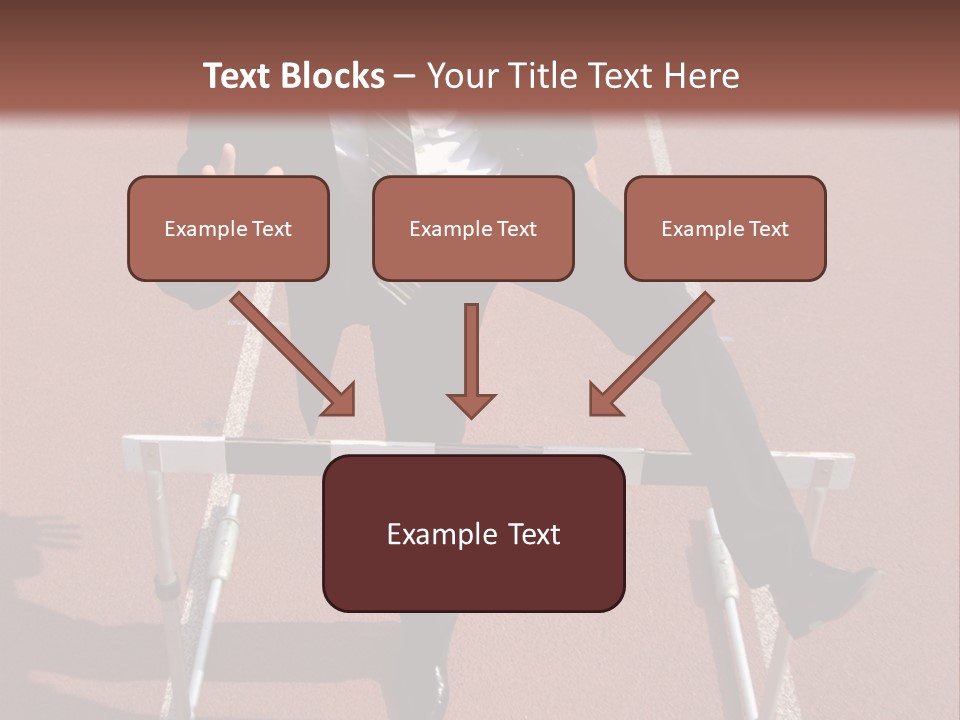 Text Blocks – Your Title Text Here

Example Text

Example Text

Example Text

Example Text